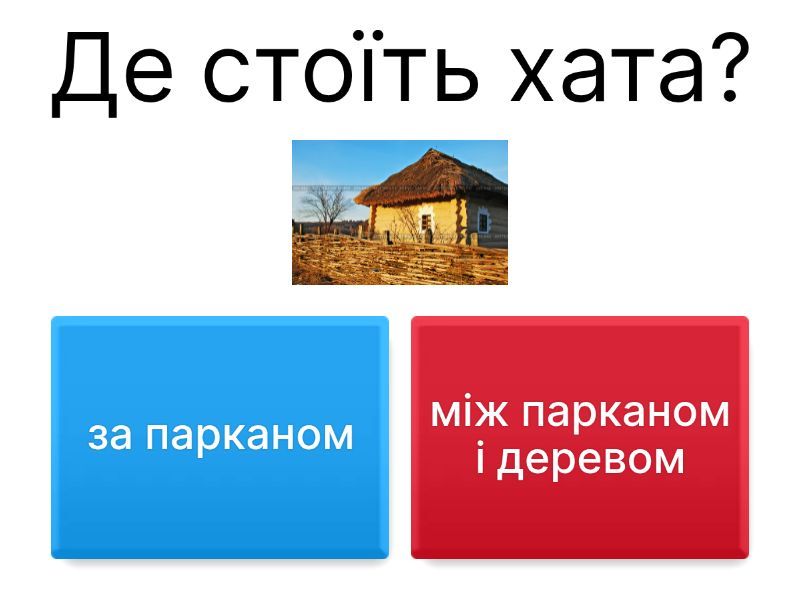 Де стоїть хата?

за парканом

між парканом і деревом